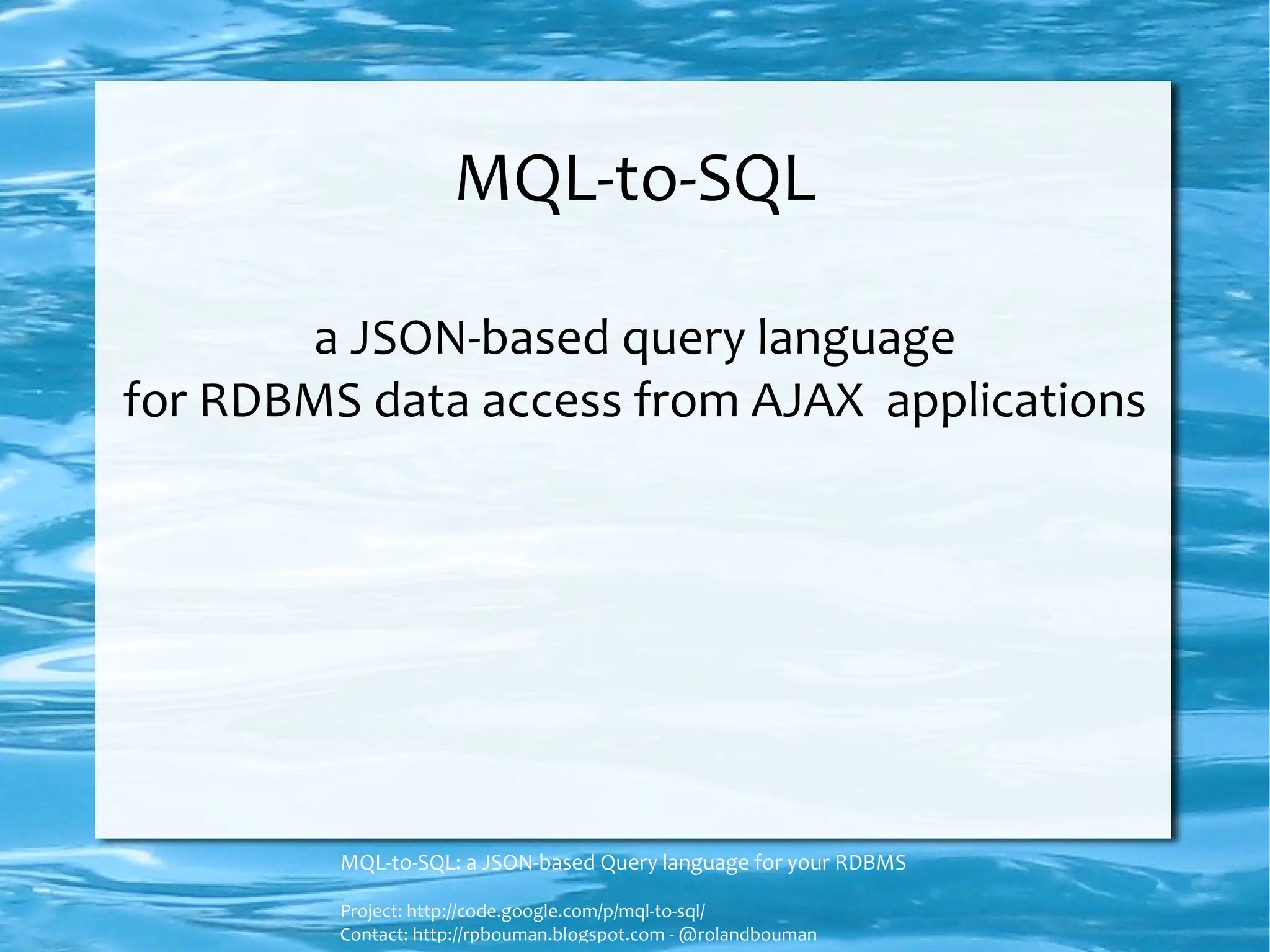 MQL-to-SQL

a JSON-based query language
for RDBMS data access from AJAX applications

MQL-to-SQL: a JSON-based Query language for your RDBMS

Project: http://code.google.com/p/mql-to-sql/
Contact: http://rpbouman.blogspot.com - @rolandbouman